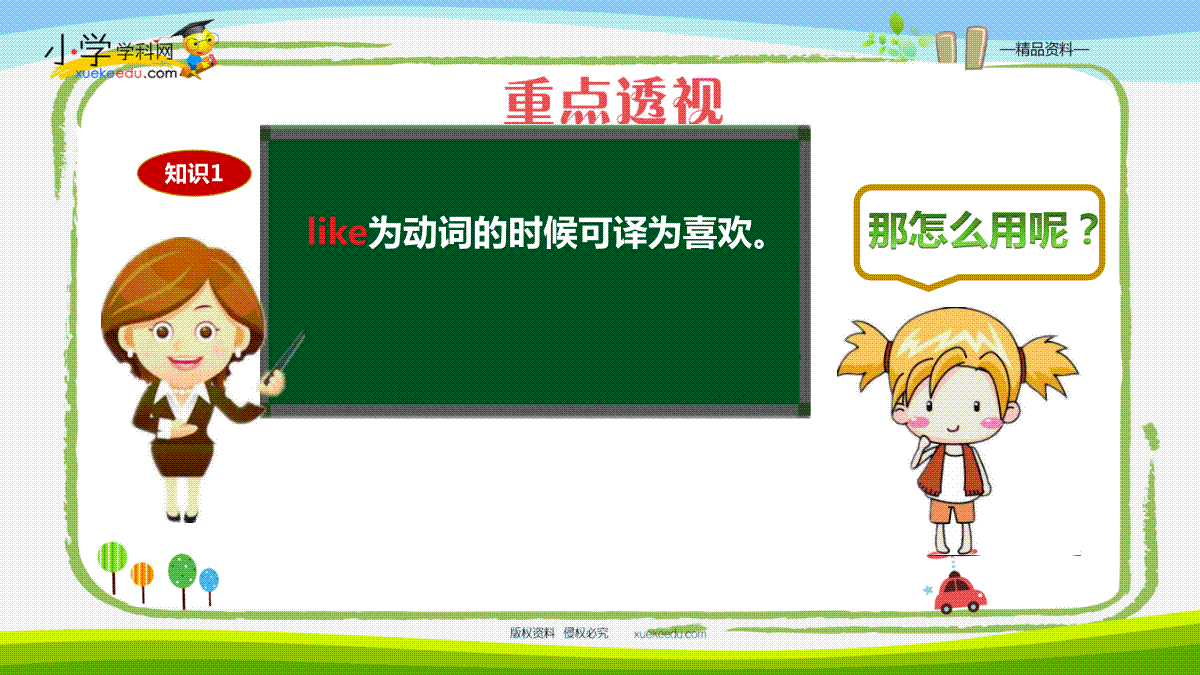 小学学科网
xuekeedu.com

—精品资料—

重点透视

知识1

like为动词的时候可译为喜欢。

那怎么用呢？

版权资料 侵权必究 xuekeedu.com